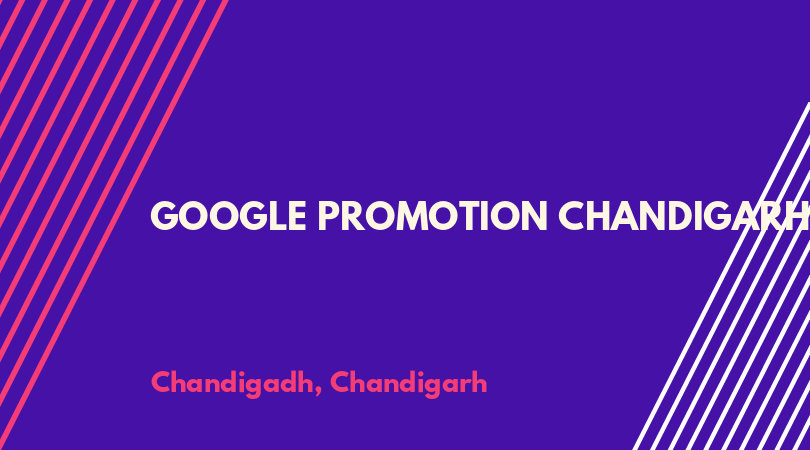 GOOGLE PROMOTION CHANDIGARH

Chandigadh, Chandigarh